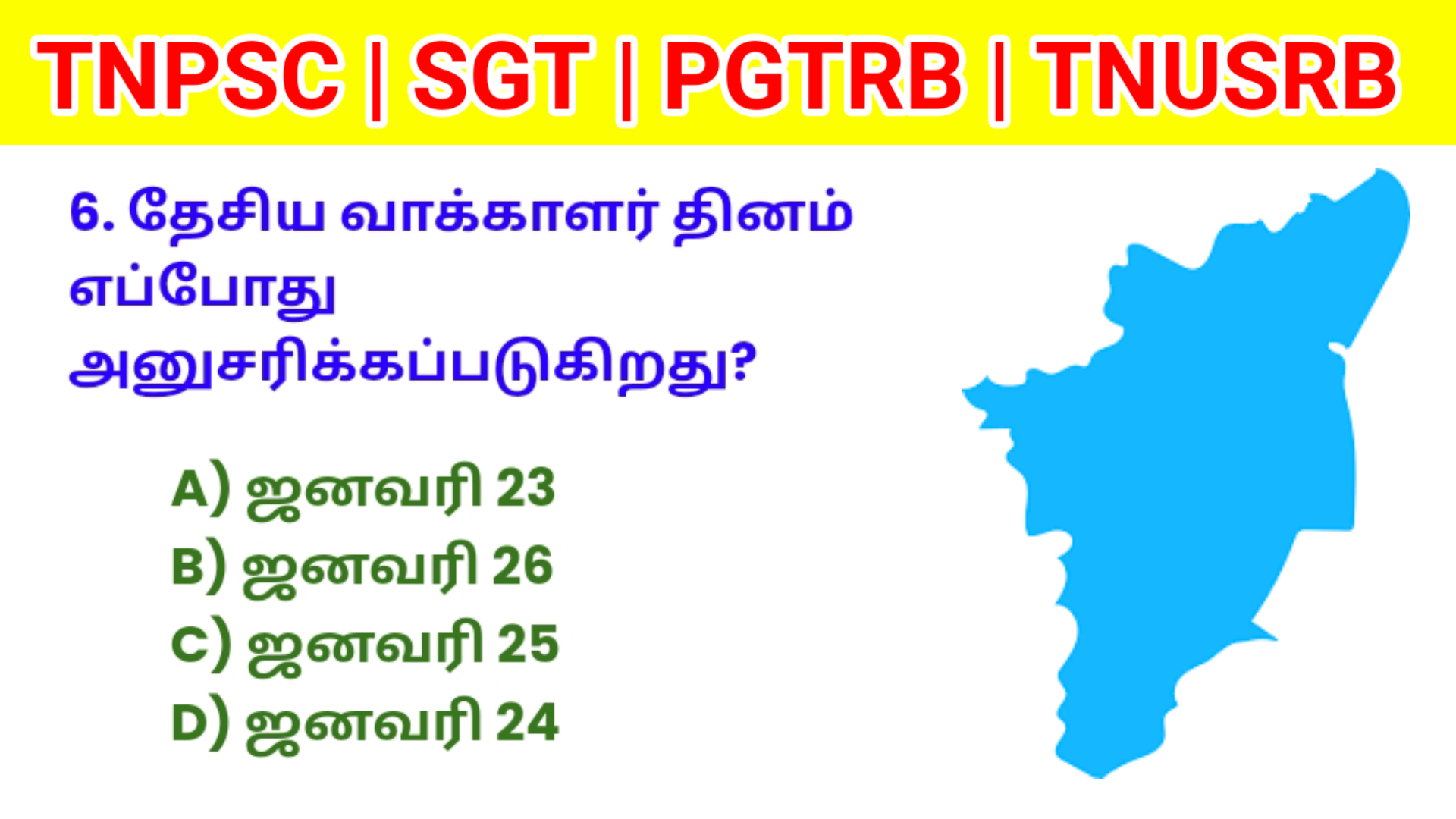 TNPSC | SGT | PGTRB | TNUSRB

6. தேசிய வாக்காளர் தினம் எப்போது அனுசரிக்கப்படுகிறது?

A) ஜனவரி 23
B) ஜனவரி 26
C) ஜனவரி 25
D) ஜனவரி 24